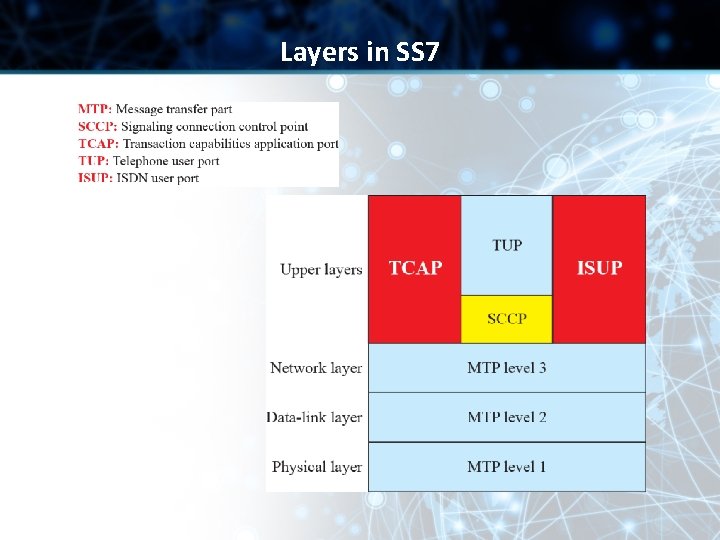 Layers in SS7

MTP: Message transfer part
SCCP: Signaling connection control point
TCAP: Transaction capabilities application port
TUP: Telephone user port
ISUP: ISDN user port

Upper layers
TCAP
TUP
SCCP
ISUP
Network layer
MTP level 3
Data-link layer
MTP level 2
Physical layer
MTP level 1